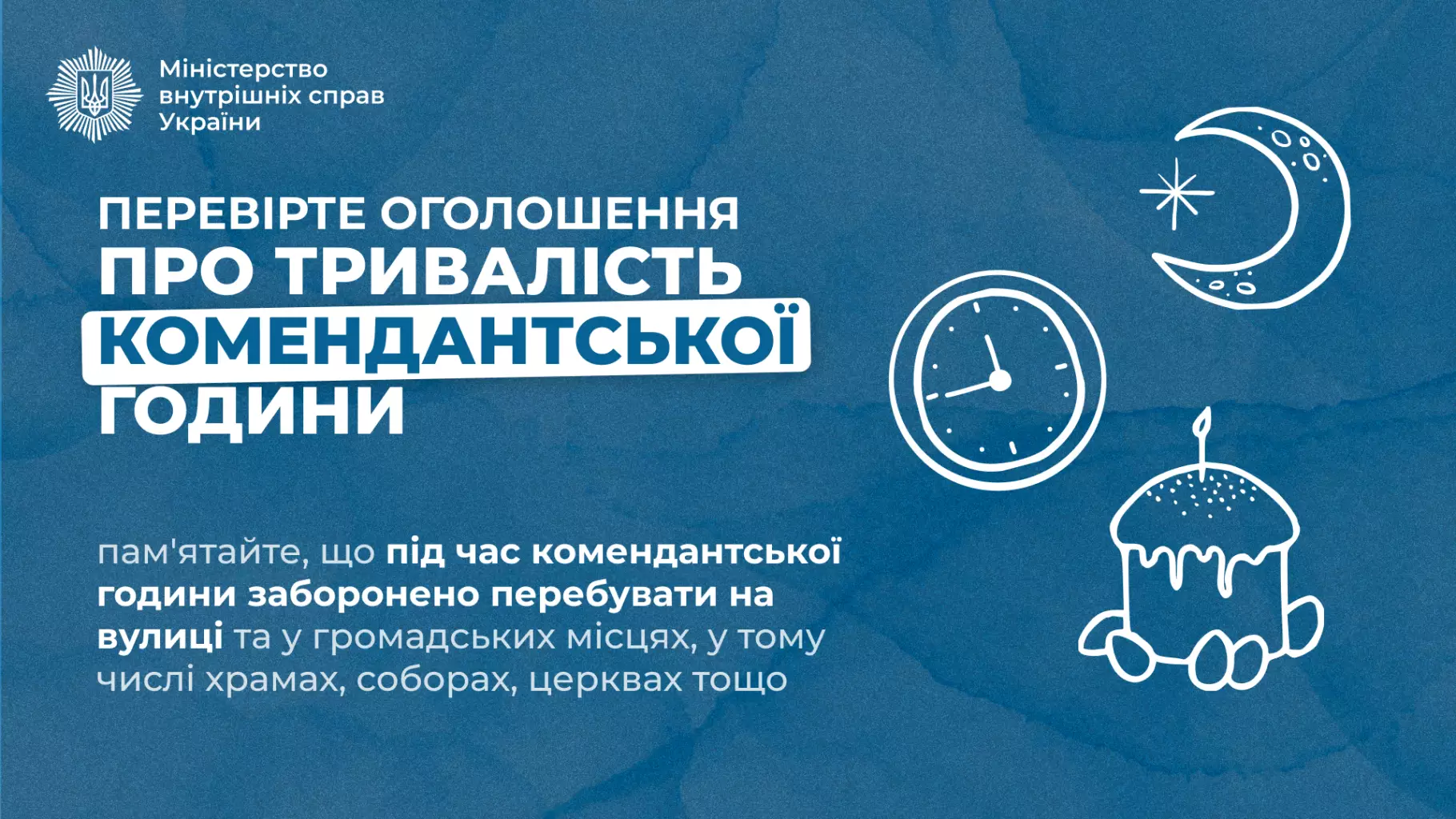 Міністерство
внутрішніх справ
України

ПЕРЕВІРТЕ ОГОЛОШЕННЯ
ПРО ТРИВАЛІСТЬ
КОМЕНДАНТСЬКОЇ
ГОДИНИ

пам'ятайте, що під час комендантської години заборонено перебувати на вулиці та у громадських місцях, у тому числі храмах, соборах, церквах тощо